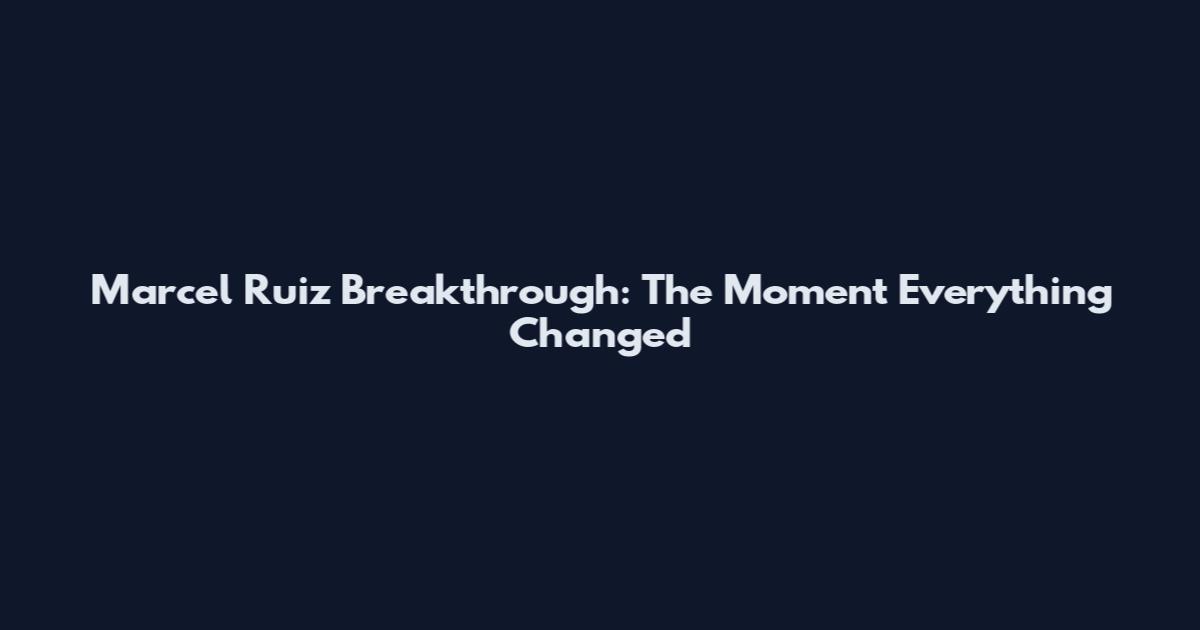 Marcel Ruiz Breakthrough: The Moment Everything Changed